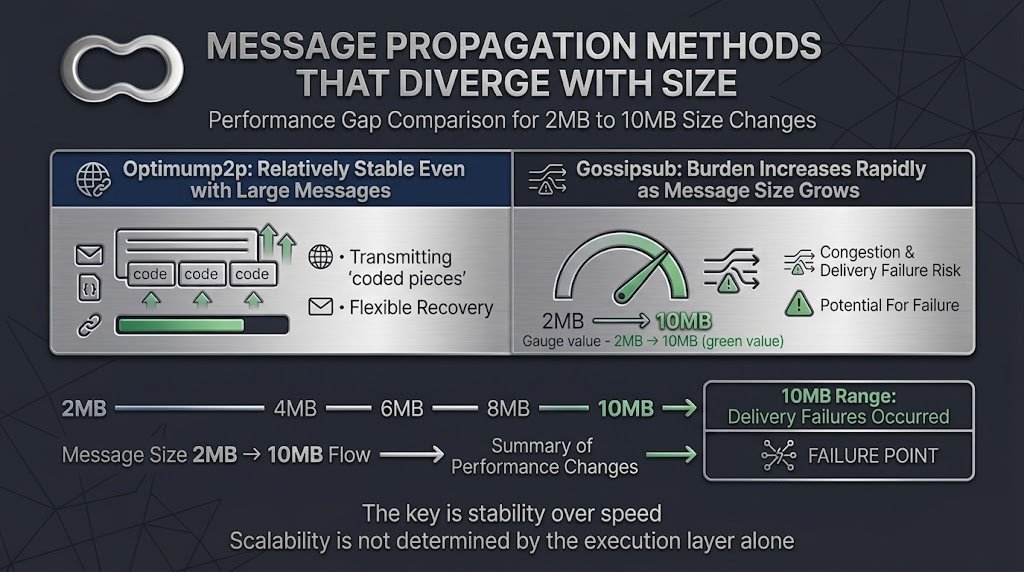 MESSAGE PROPAGATION METHODS THAT DIVERGE WITH SIZE

Performance Gap Comparison for 2MB to 10MB Size Changes

Optimump2p: Relatively Stable Even with Large Messages

code code code

• Transmitting 'coded pieces'

• Flexible Recovery

Gossipsub: Burden Increases Rapidly as Message Size Grows

2MB → 10MB

Gauge value - 2MB → 10MB (green value)

Congestion & Delivery Failure Risk

Potential For Failure

2MB — 4MB — 6MB — 8MB — 10MB →

10MB Range: Delivery Failures Occurred

Message Size 2MB → 10MB Flow → Summary of Performance Changes →

FAILURE POINT

The key is stability over speed
Scalability is not determined by the execution layer alone